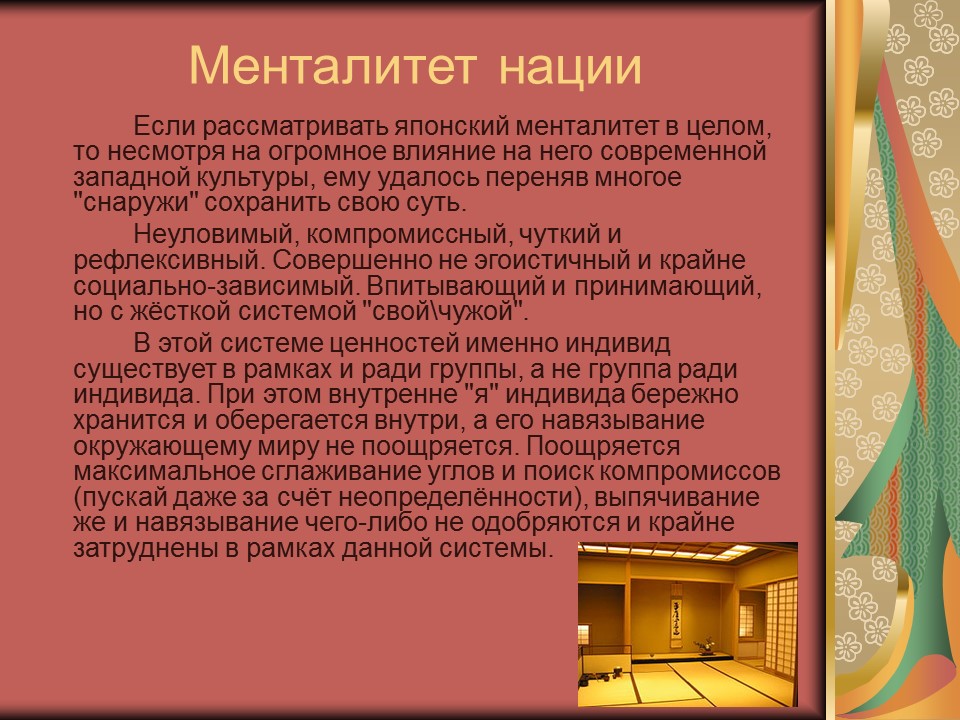 Менталитет нации

Если рассматривать японский менталитет в целом, то несмотря на огромное влияние на него современной западной культуры, ему удалось переняв многое "снаружи" сохранить свою суть.

Неуловимый, компромиссный, чуткий и рефлексивный. Совершенно не эгоистичный и крайне социально-зависимый. Впитывающий и принимающий, но с жёсткой системой "свой\чужой".

В этой системе ценностей именно индивид существует в рамках и ради группы, а не группа ради индивида. При этом внутренне "я" индивида бережно хранится и оберегается внутри, а его навязывание окружающему миру не поощряется. Поощряется максимальное сглаживание углов и поиск компромиссов (пускай даже за счёт неопределённости), выпячивание же и навязывание чего-либо не одобряются и крайне затруднены в рамках данной системы.